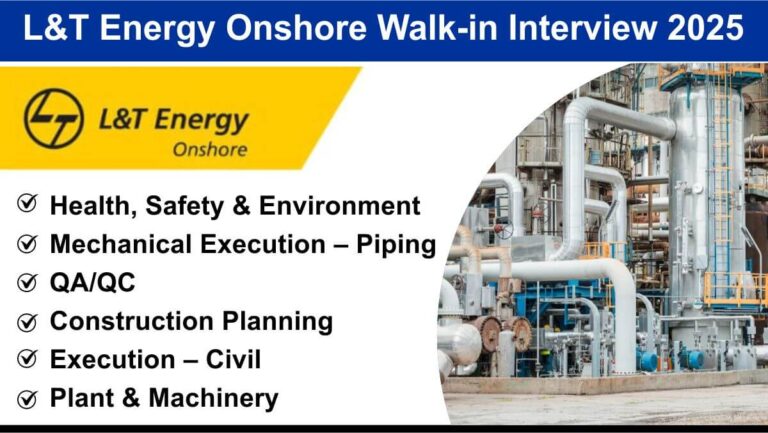 L&T Energy Onshore Walk-in Interview 2025

L&T Energy
Onshore

Health, Safety & Environment
Mechanical Execution – Piping
QA/QC
Construction Planning
Execution – Civil
Plant & Machinery